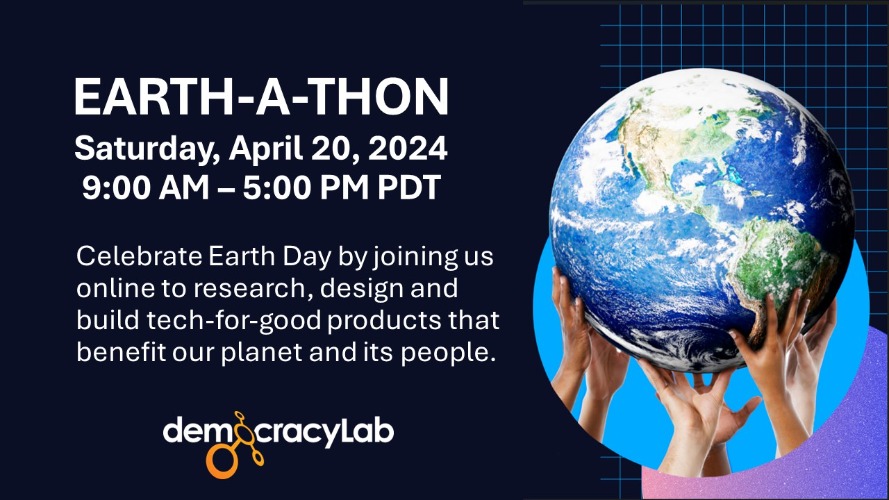 EARTH-A-THON
Saturday, April 20, 2024
9:00 AM – 5:00 PM PDT

Celebrate Earth Day by joining us online to research, design and build tech-for-good products that benefit our planet and its people.

democracyLab